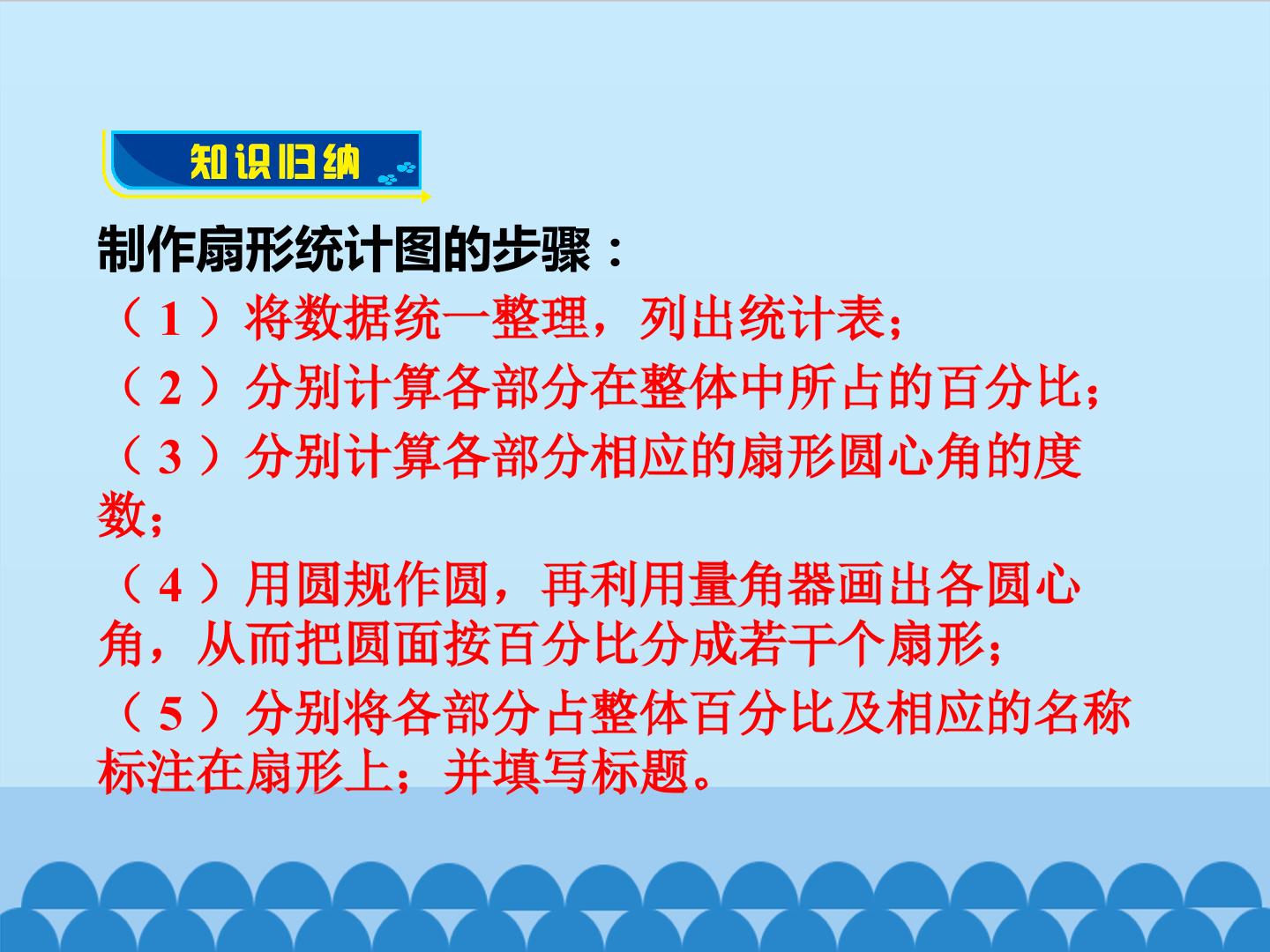 知识归纳

制作扇形统计图的步骤：

（1）将数据统一整理，列出统计表；

（2）分别计算各部分在整体中所占的百分比；

（3）分别计算各部分相应的扇形圆心角的度数；

（4）用圆规作圆，再利用量角器画出各圆心角，从而把圆面按百分比分成若干个扇形；

（5）分别将各部分占整体百分比及相应的名称标注在扇形上；并填写标题。